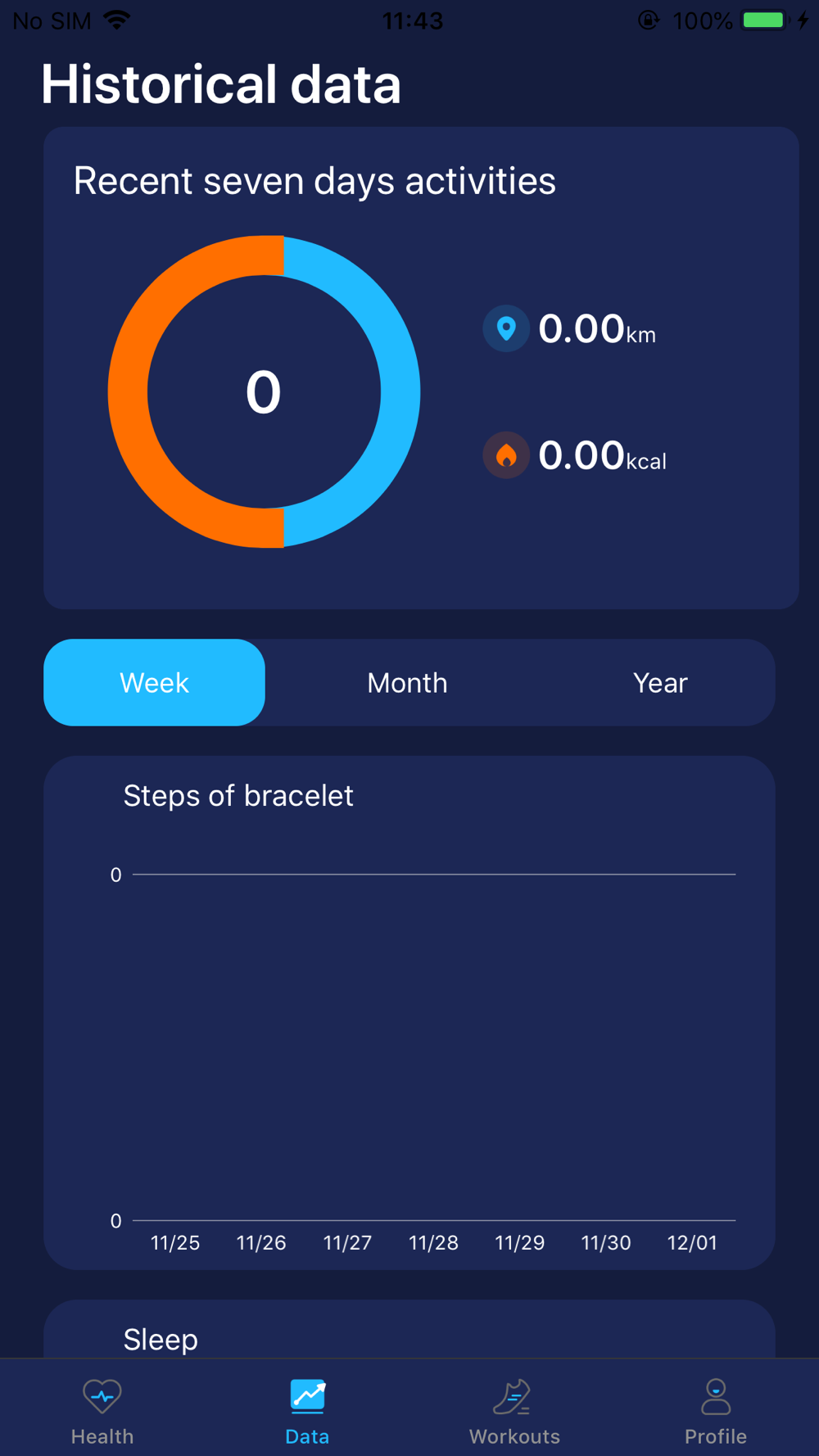 No SIM 11:43 100%

Historical data

Recent seven days activities

0

0.00km

0.00kcal

Week Month Year

Steps of bracelet

0

0

11/25 11/26 11/27 11/28 11/29 11/30 12/01

Sleep

Health Data Workouts Profile